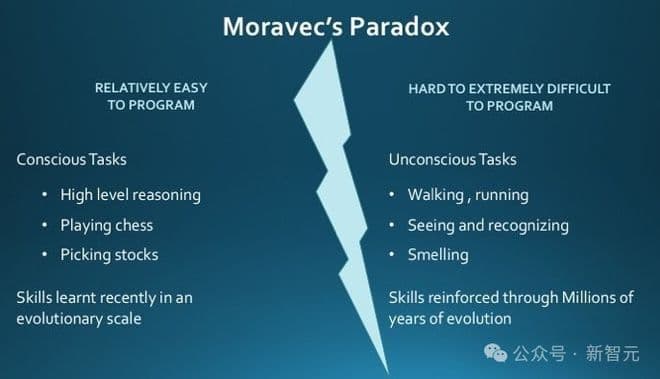 Moravec's Paradox

RELATIVELY EASY TO PROGRAM

Conscious Tasks

• High level reasoning
• Playing chess
• Picking stocks

Skills learnt recently in an evolutionary scale

HARD TO EXTREMELY DIFFICULT TO PROGRAM

Unconscious Tasks

• Walking , running
• Seeing and recognizing
• Smelling

Skills reinforced through Millions of years of evolution

公众号 · 新智元